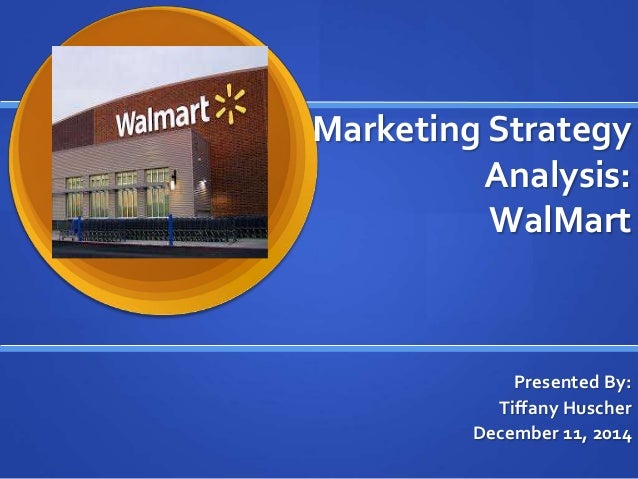 Walmart

Marketing Strategy Analysis: WalMart

Presented By:
Tiffany Huscher
December 11, 2014